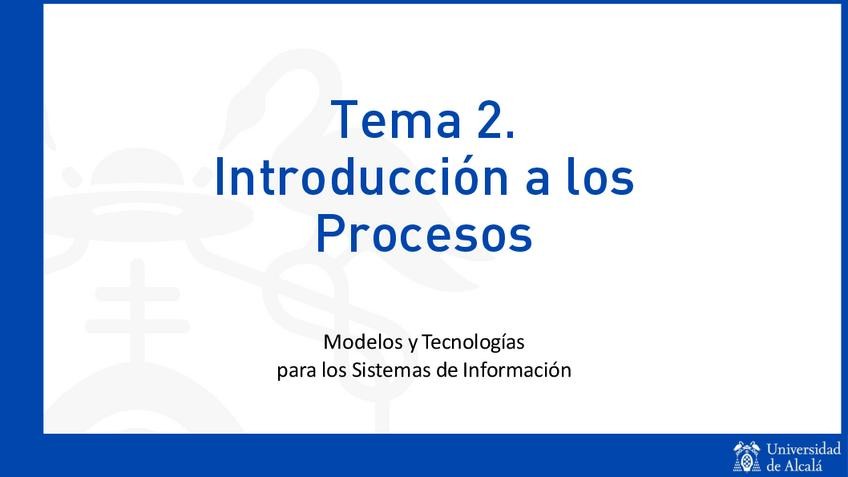 Tema 2.
Introducción a los Procesos

Modelos y Tecnologías
para los Sistemas de Información

Universidad de Alcalá